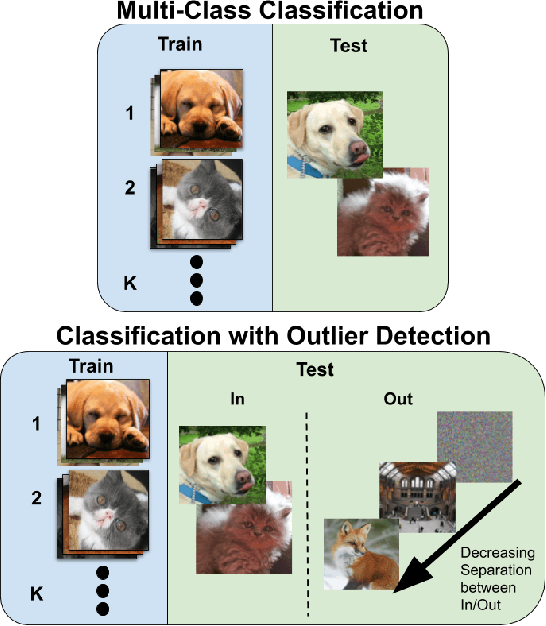 Multi-Class Classification

Train

1

2

K

Test

Classification with Outlier Detection

Train

1

2

K

Test

In

Out

Decreasing Separation between In/Out